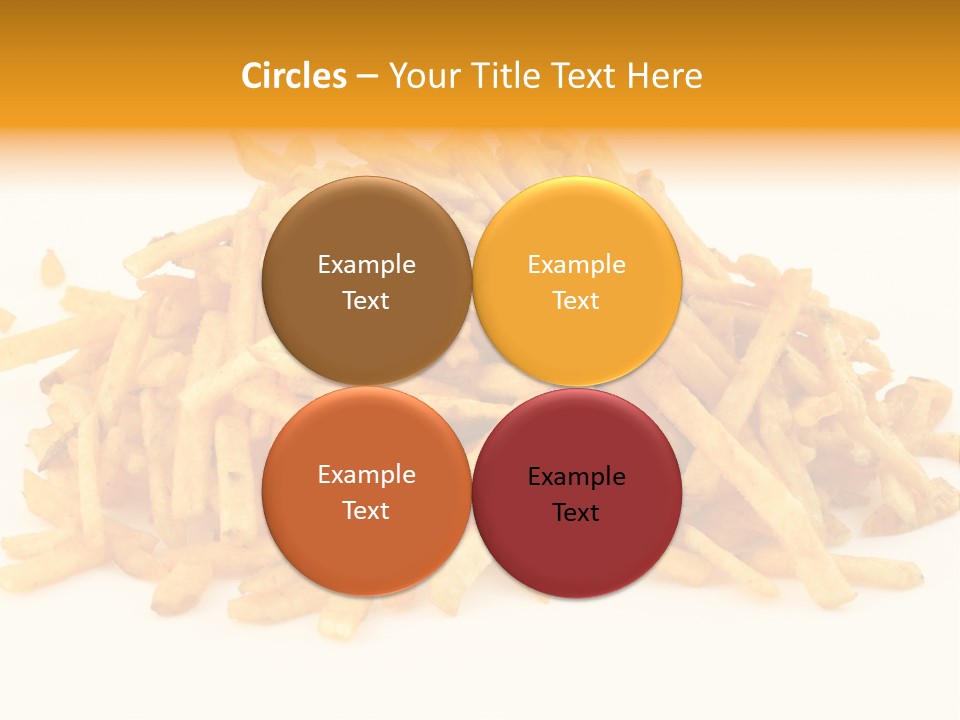 Circles – Your Title Text Here

Example Text

Example Text

Example Text

Example Text